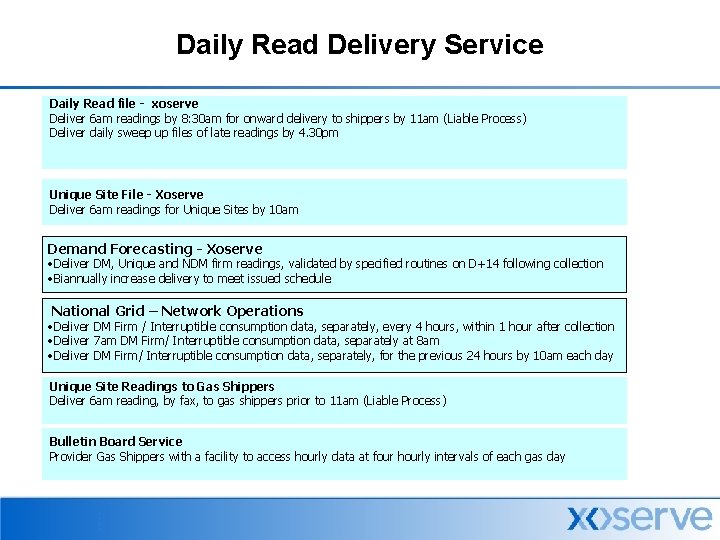 Daily Read Delivery Service

Daily Read file - xoserve
Deliver 6am readings by 8:30am for onward delivery to shippers by 11am (Liable Process)
Deliver daily sweep up files of late readings by 4.30pm

Unique Site File - Xoserve
Deliver 6am readings for Unique Sites by 10am

Demand Forecasting - Xoserve
•Deliver DM, Unique and NDM firm readings, validated by specified routines on D+14 following collection
•Biannually increase delivery to meet issued schedule

National Grid – Network Operations
•Deliver DM Firm / Interruptible consumption data, separately, every 4 hours, within 1 hour after collection
•Deliver 7am DM Firm/ Interruptible consumption data, separately at 8am
•Deliver DM Firm/ Interruptible consumption data, separately, for the previous 24 hours by 10am each day

Unique Site Readings to Gas Shippers
Deliver 6am reading, by fax, to gas shippers prior to 11am (Liable Process)

Bulletin Board Service
Provider Gas Shippers with a facility to access hourly data at four hourly intervals of each gas day

xoserve